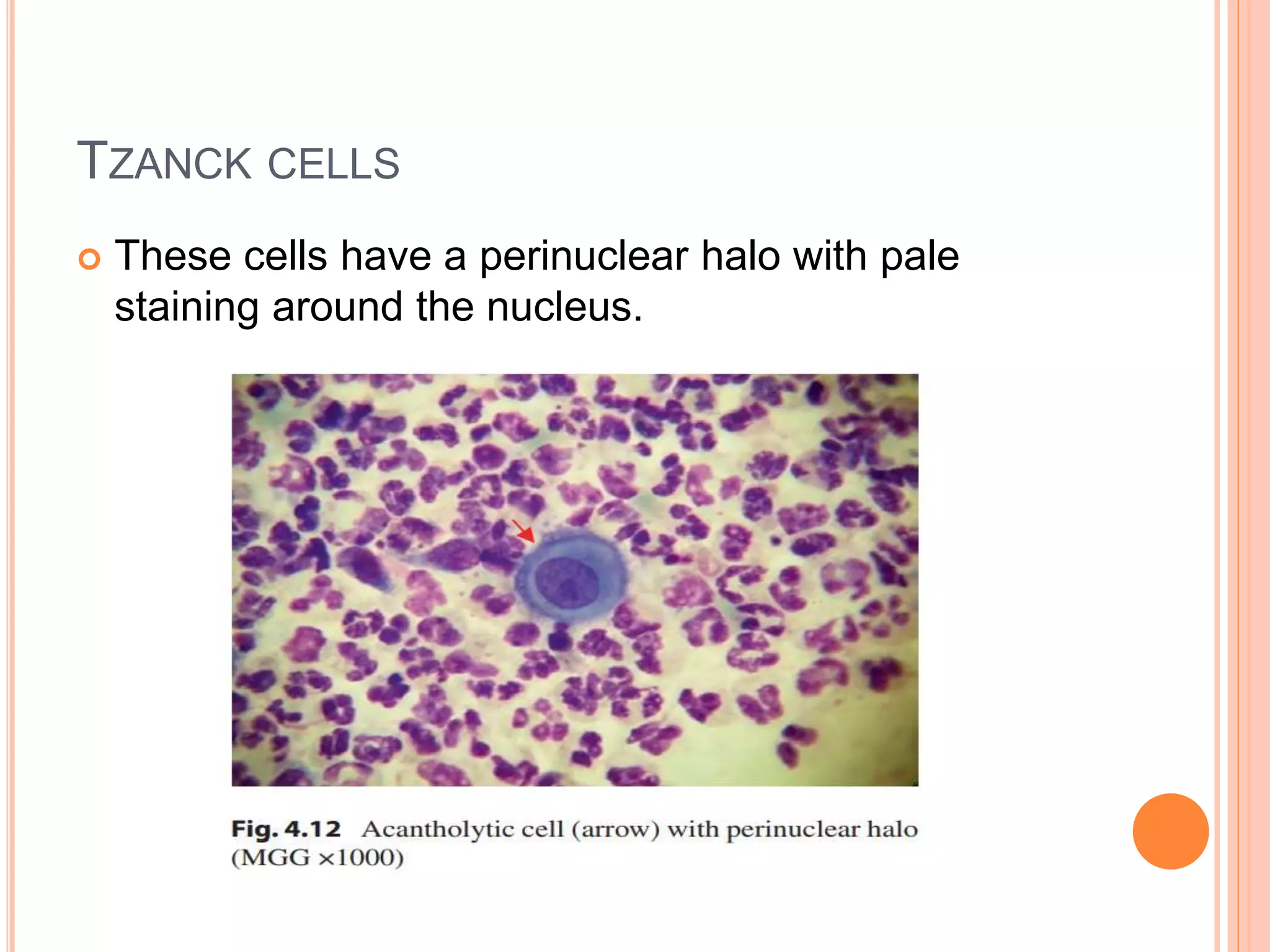 TZANCK CELLS

These cells have a perinuclear halo with pale staining around the nucleus.

Fig. 4.12 Acantholytic cell (arrow) with perinuclear halo (MGG ×1000)